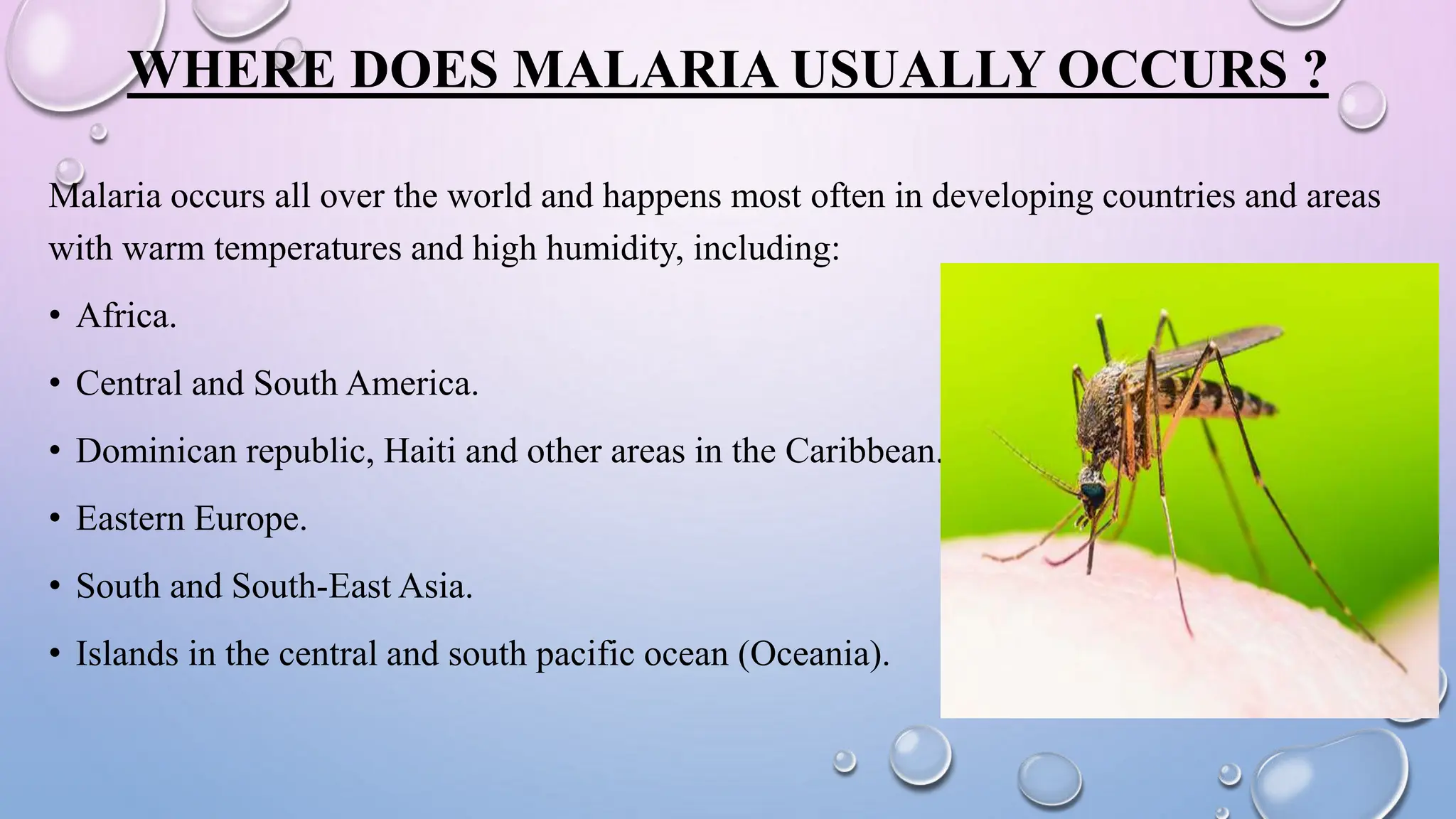 WHERE DOES MALARIA USUALLY OCCURS ?

Malaria occurs all over the world and happens most often in developing countries and areas with warm temperatures and high humidity, including:

• Africa.

• Central and South America.

• Dominican republic, Haiti and other areas in the Caribbean.

• Eastern Europe.

• South and South-East Asia.

• Islands in the central and south pacific ocean (Oceania).